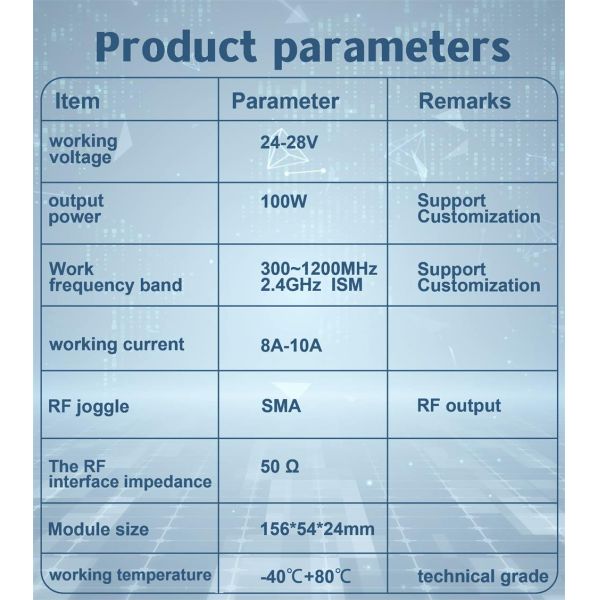 Product parameters

| Item | Parameter | Remarks |
|---|---|---|
| working voltage | 24-28V | |
| output power | 100W | Support Customization |
| Work frequency band | 300~1200MHz 2.4GHz ISM | Support Customization |
| working current | 8A-10A | |
| RF joggle | SMA | RF output |
| The RF interface impedance | 50 Ω | |
| Module size | 156*54*24mm | |
| working temperature | -40℃+80℃ | technical grade |